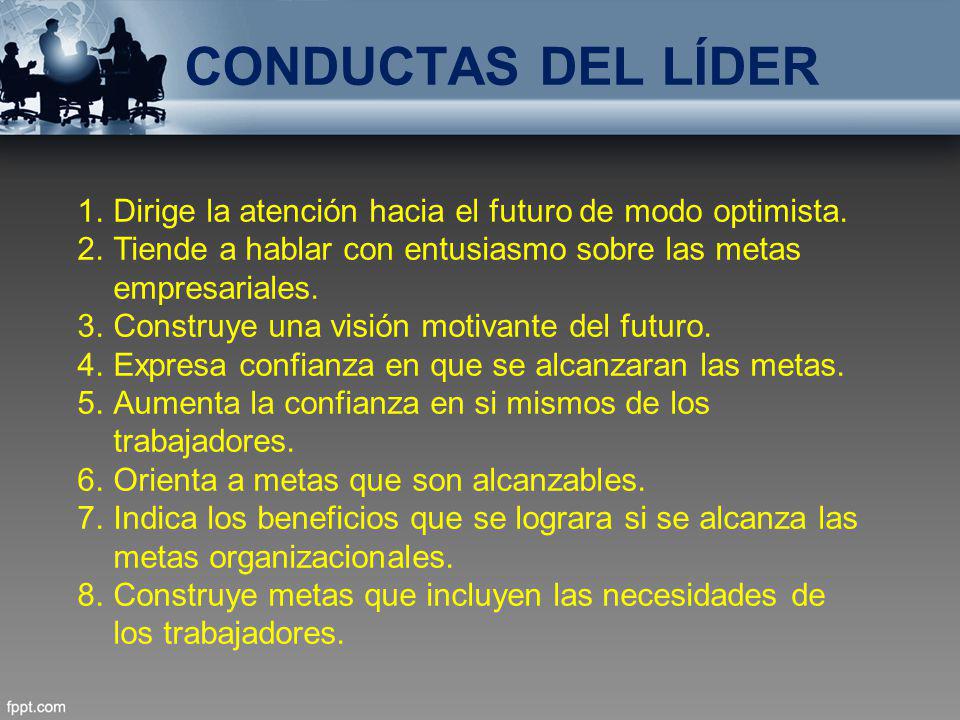 CONDUCTAS DEL LÍDER

1. Dirige la atención hacia el futuro de modo optimista.
2. Tiende a hablar con entusiasmo sobre las metas empresariales.
3. Construye una visión motivante del futuro.
4. Expresa confianza en que se alcanzaran las metas.
5. Aumenta la confianza en si mismos de los trabajadores.
6. Orienta a metas que son alcanzables.
7. Indica los beneficios que se lograra si se alcanza las metas organizacionales.
8. Construye metas que incluyen las necesidades de los trabajadores.

fppt.com